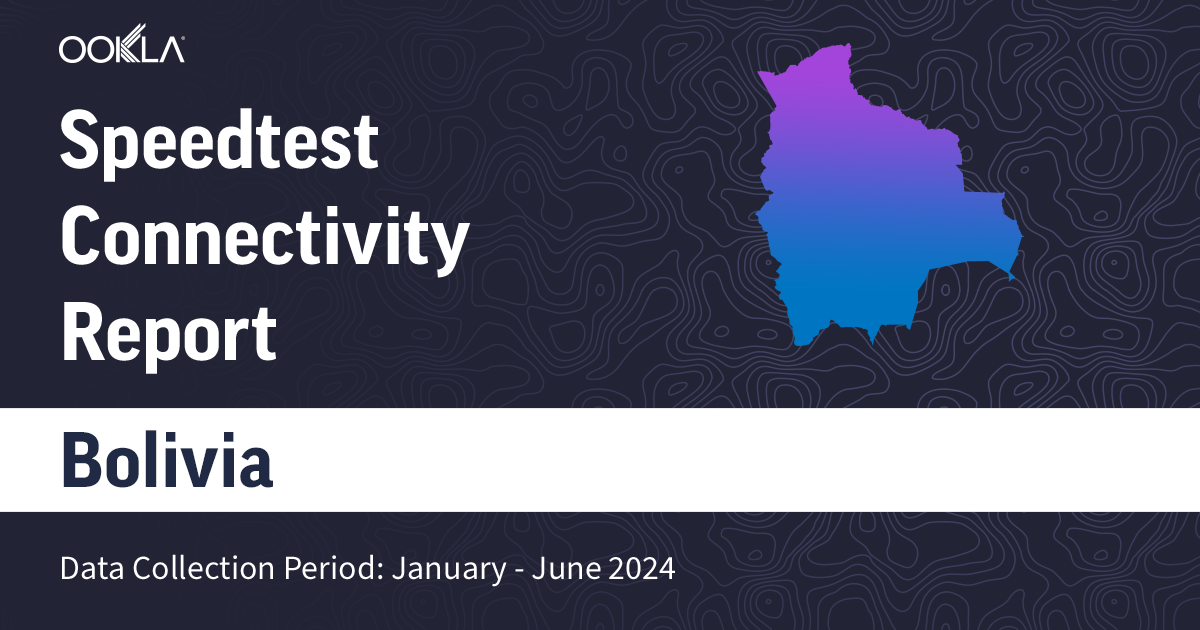 OOKLA

Speedtest Connectivity Report

Bolivia

Data Collection Period: January - June 2024